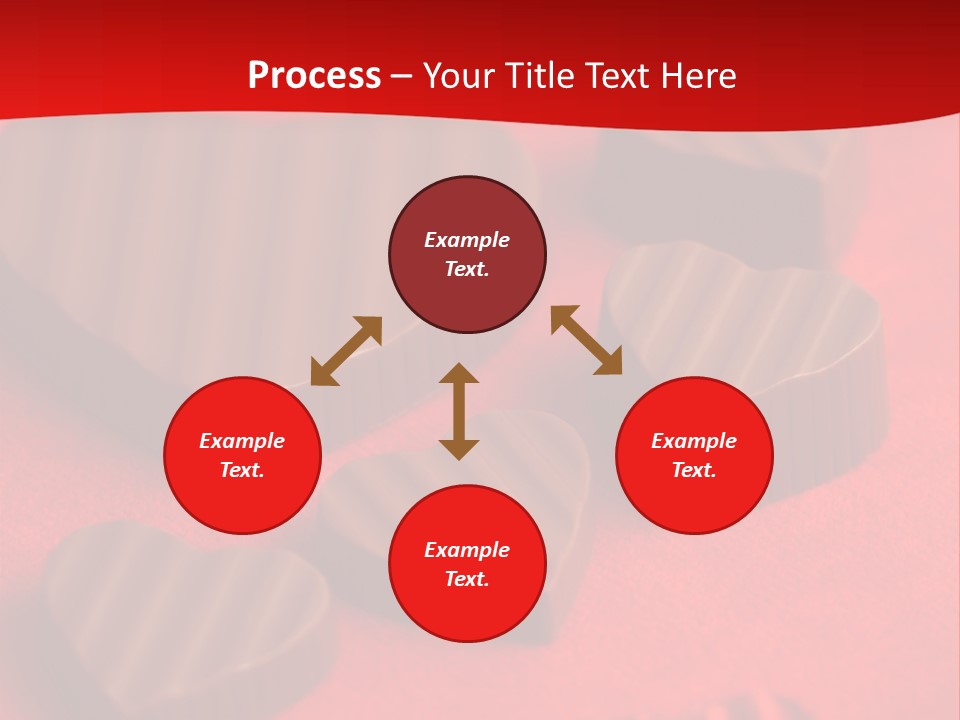 Process – Your Title Text Here

Example Text.

Example Text.

Example Text.

Example Text.